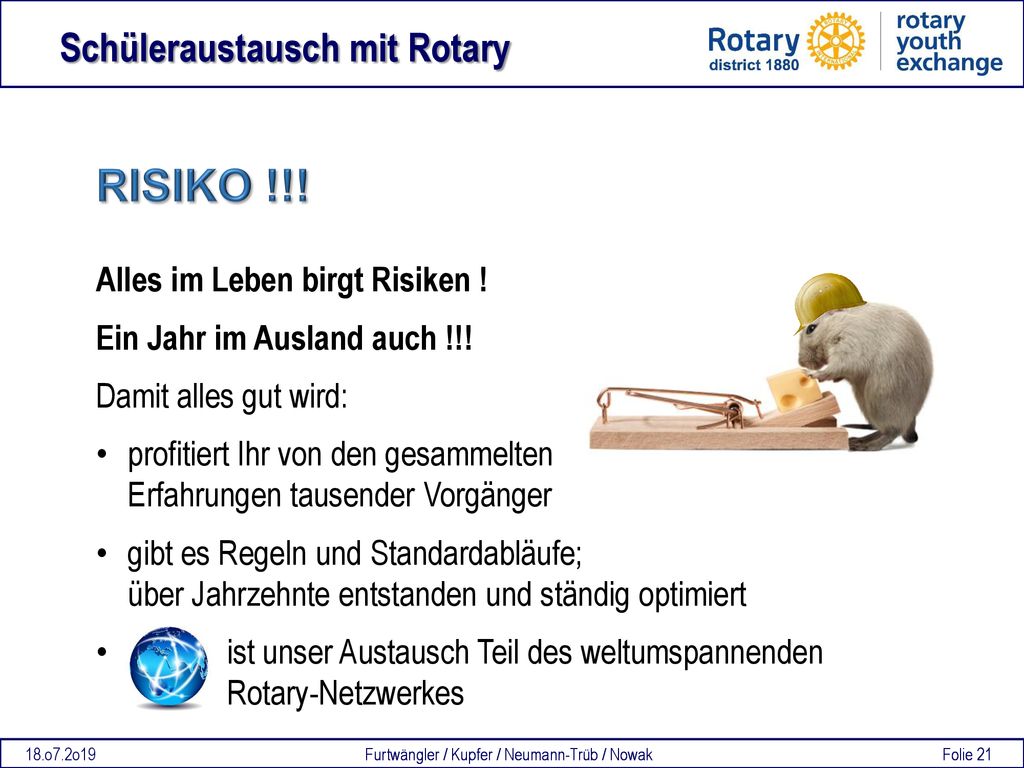 Schüleraustausch mit Rotary

Rotary district 1880

rotary youth exchange

RISIKO !!!

Alles im Leben birgt Risiken !

Ein Jahr im Ausland auch !!!

Damit alles gut wird:

• profitiert Ihr von den gesammelten Erfahrungen tausender Vorgänger

• gibt es Regeln und Standardabläufe; über Jahrzehnte entstanden und ständig optimiert

• ist unser Austausch Teil des weltumspannenden Rotary-Netzwerkes

18.o7.2o19

Furtwängler / Kupfer / Neumann-Trüb / Nowak

Folie 21